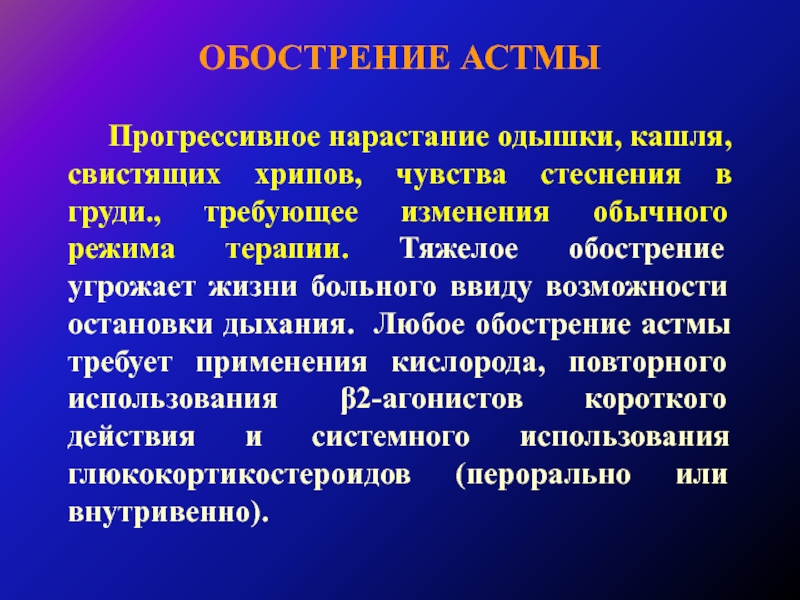 ОБОСТРЕНИЕ АСТМЫ

Прогрессивное нарастание одышки, кашля, свистящих хрипов, чувства стеснения в груди., требующее изменения обычного режима терапии. Тяжелое обострение угрожает жизни больного ввиду возможности остановки дыхания. Любое обострение астмы требует применения кислорода, повторного использования β2-агонистов короткого действия и системного использования глюкокортикостероидов (перорально или внутривенно).